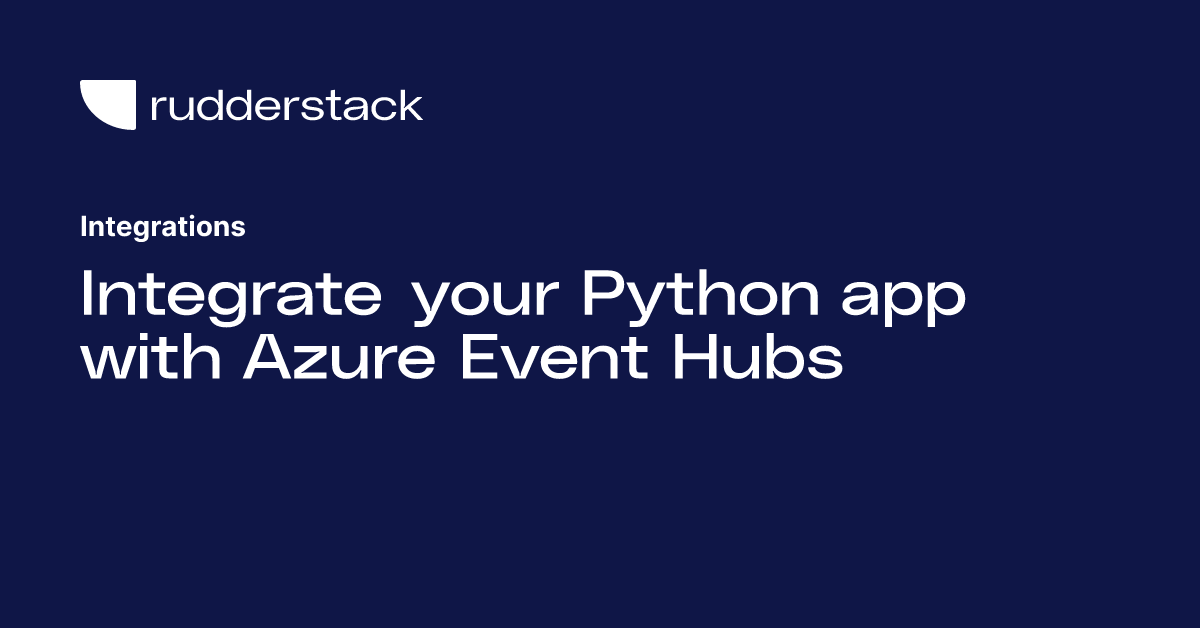 rudderstack

Integrations

Integrate your Python app with Azure Event Hubs